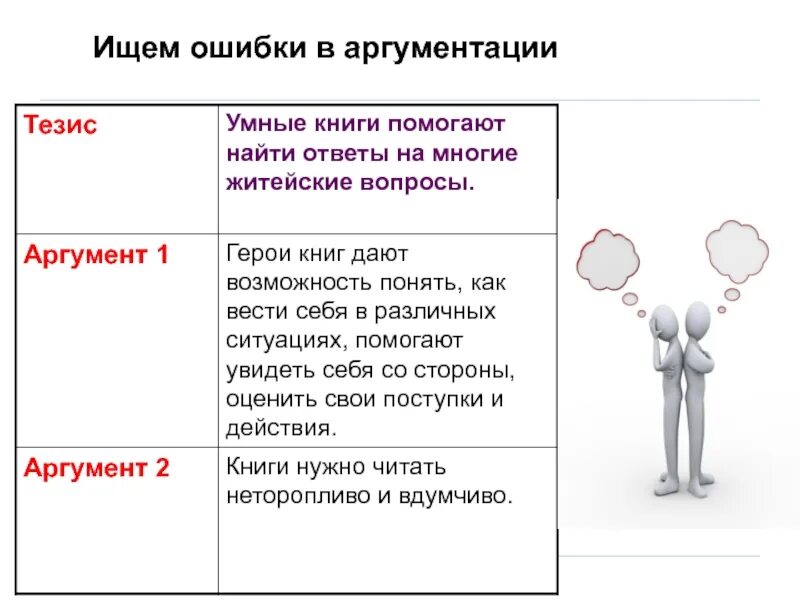 Ищем ошибки в аргументации

| Тезис | Умные книги помогают найти ответы на многие житейские вопросы. |
|---|---|
| Аргумент 1 | Герои книг дают возможность понять, как вести себя в различных ситуациях, помогают увидеть себя со стороны, оценить свои поступки и действия. |
| Аргумент 2 | Книги нужно читать неторопливо и вдумчиво. |